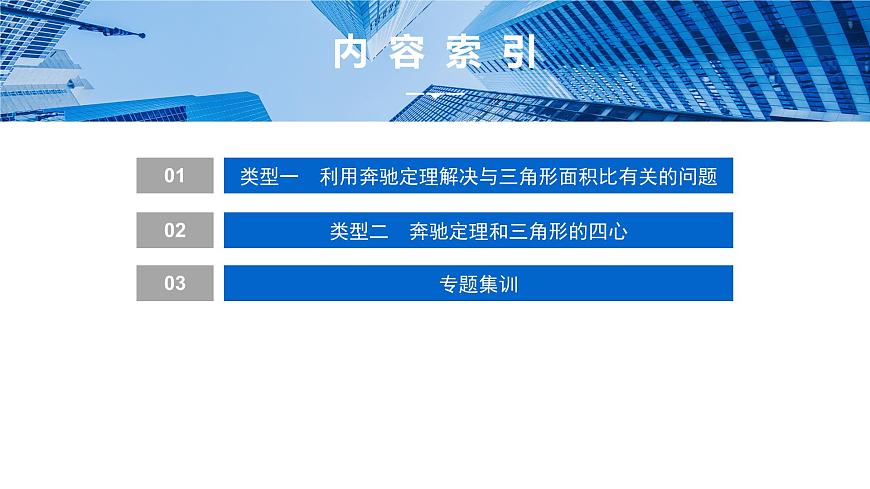 内容索引

01 类型一　利用奔驰定理解决与三角形面积比有关的问题

02 类型二　奔驰定理和三角形的四心

03 专题集训